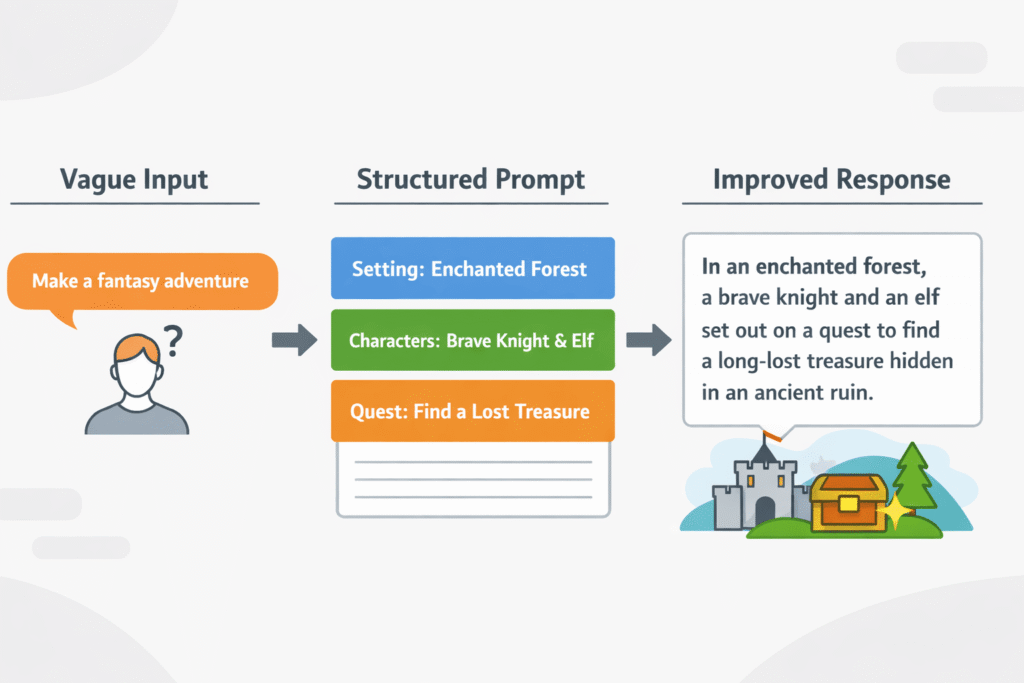 Vague Input

Make a fantasy adventure

?

Structured Prompt

Setting: Enchanted Forest

Characters: Brave Knight & Elf

Quest: Find a Lost Treasure

Improved Response

In an enchanted forest, a brave knight and an elf set out on a quest to find a long-lost treasure hidden in an ancient ruin.